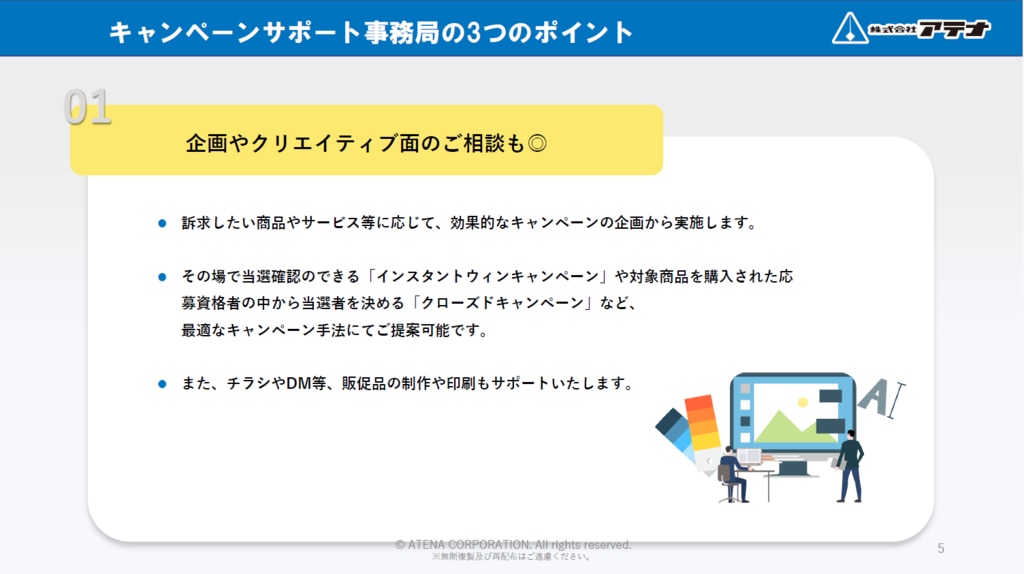 キャンペーンサポート事務局の3つのポイント

株式会社アテナ

01

企画やクリエイティブ面のご相談も◎

● 訴求したい商品やサービス等に応じて、効果的なキャンペーンの企画から実施します。

● その場で当選確認のできる「インスタントウィンキャンペーン」や対象商品を購入された応募資格者の中から当選者を決める「クローズドキャンペーン」など、最適なキャンペーン手法にてご提案可能です。

● また、チラシやDM等、販促品の制作や印刷もサポートいたします。

A

© ATENA CORPORATION. All rights reserved.
※無断複製及び再配布はご遠慮ください。

5